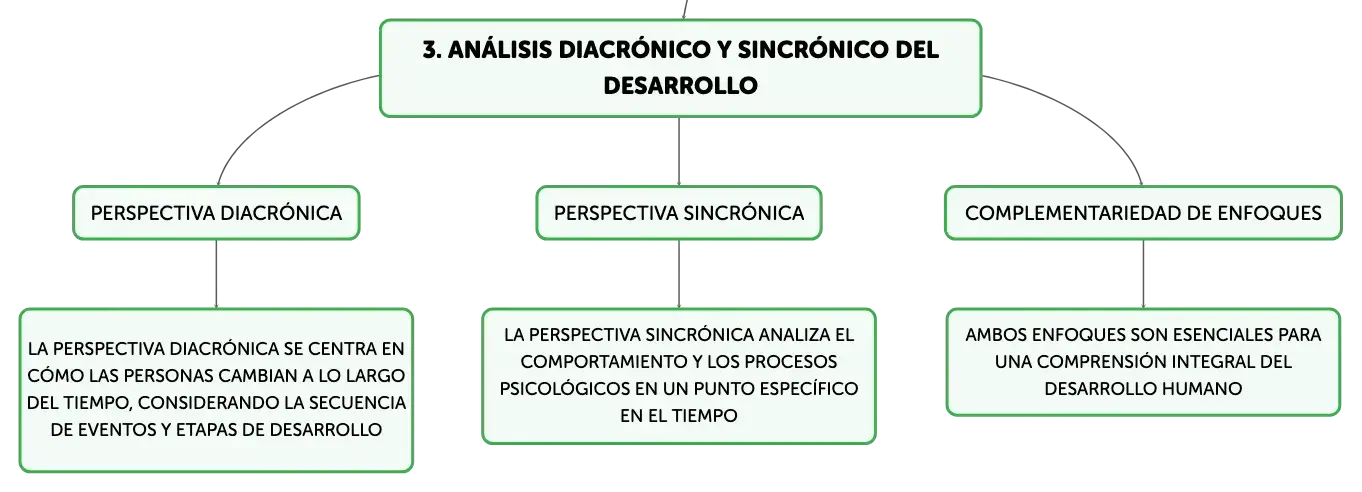 3. ANÁLISIS DIACRÓNICO Y SINCRÓNICO DEL DESARROLLO

PERSPECTIVA DIACRÓNICA

LA PERSPECTIVA DIACRÓNICA SE CENTRA EN CÓMO LAS PERSONAS CAMBIAN A LO LARGO DEL TIEMPO, CONSIDERANDO LA SECUENCIA DE EVENTOS Y ETAPAS DE DESARROLLO

PERSPECTIVA SINCRÓNICA

LA PERSPECTIVA SINCRÓNICA ANALIZA EL COMPORTAMIENTO Y LOS PROCESOS PSICOLÓGICOS EN UN PUNTO ESPECÍFICO EN EL TIEMPO

COMPLEMENTARIEDAD DE ENFOQUES

AMBOS ENFOQUES SON ESENCIALES PARA UNA COMPRENSIÓN INTEGRAL DEL DESARROLLO HUMANO